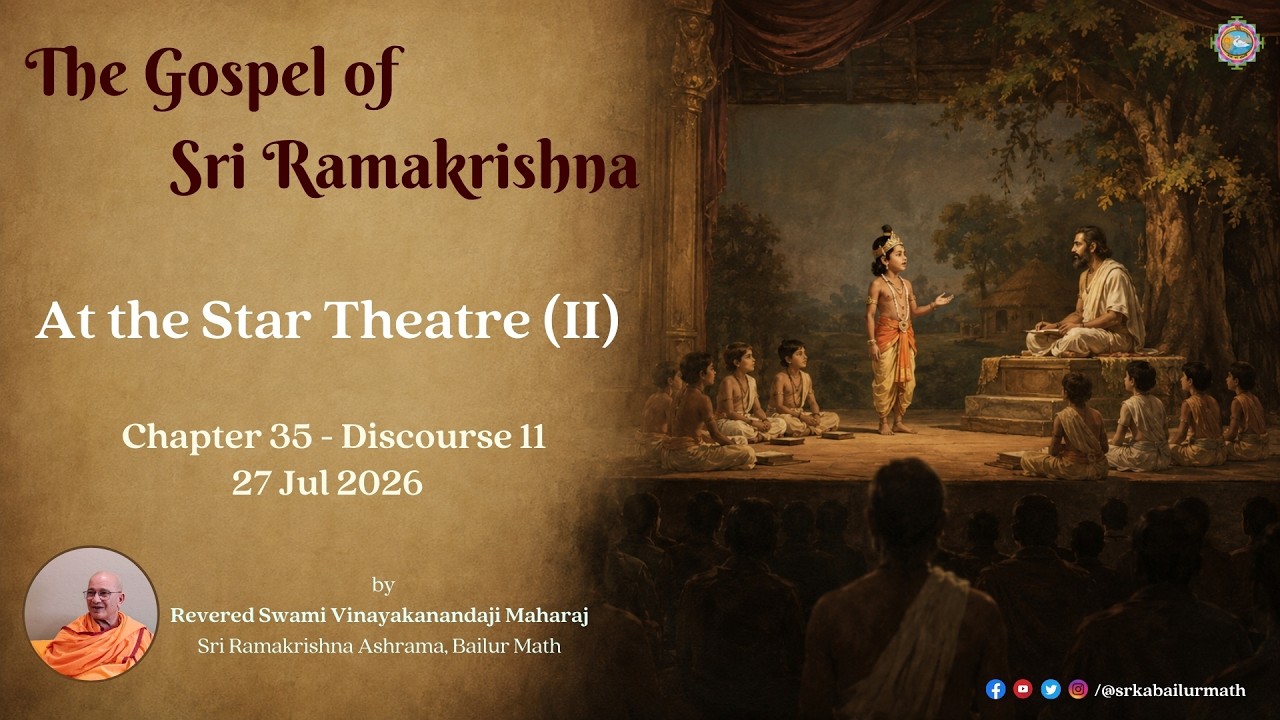 The Gospel of Sri Ramakrishna

At the Star Theatre (II)

Chapter 35 - Discourse 11
27 Jul 2026

by
Revered Swami Vinayakanandaji Maharaj
Sri Ramakrishna Ashrama, Bailur Math

/@srkabailurmath